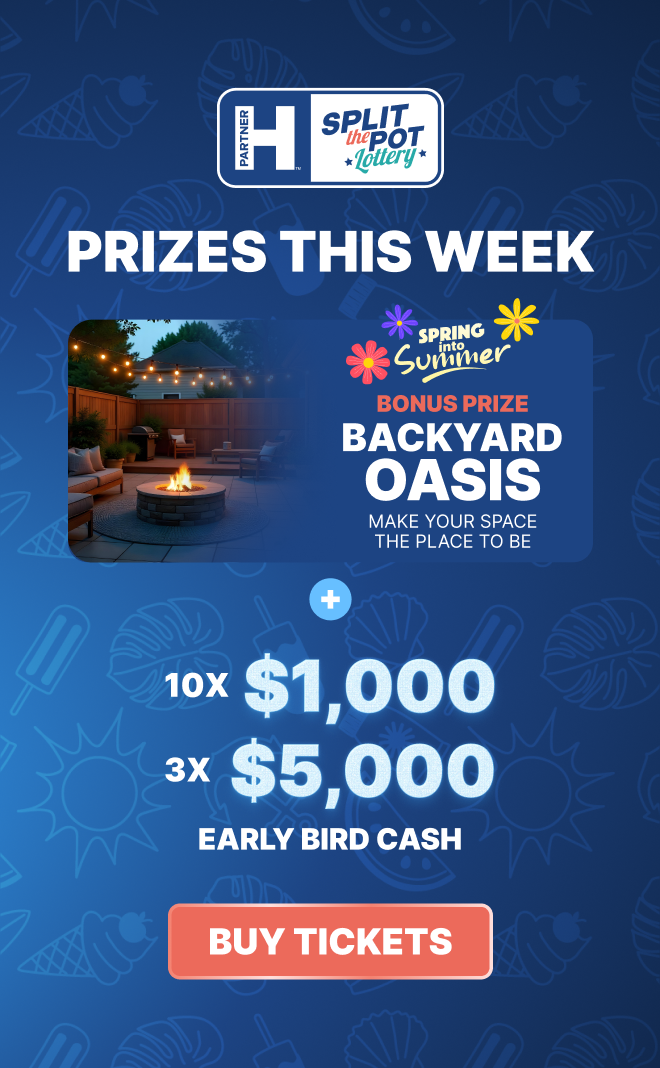 PARTNER H

SPLIT the POT Lottery

PRIZES THIS WEEK

SPRING into Summer

BONUS PRIZE

BACKYARD OASIS

MAKE YOUR SPACE THE PLACE TO BE

+

10X $1,000

3X $5,000

EARLY BIRD CASH

BUY TICKETS